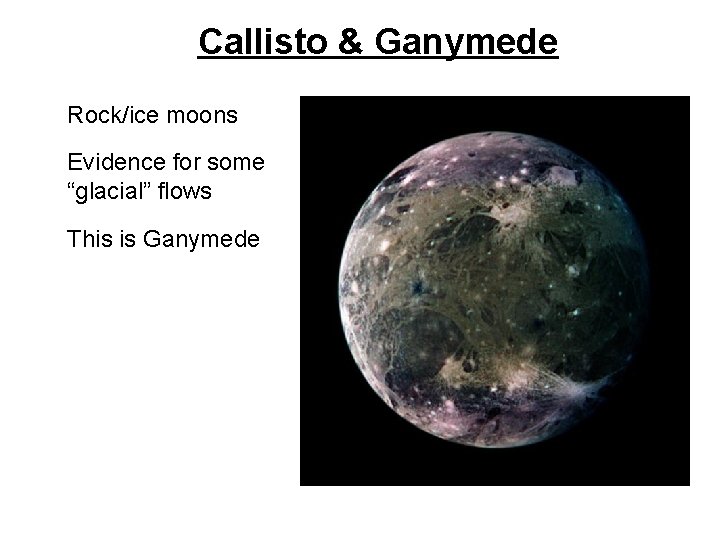 Callisto & Ganymede

Rock/ice moons

Evidence for some “glacial” flows

This is Ganymede